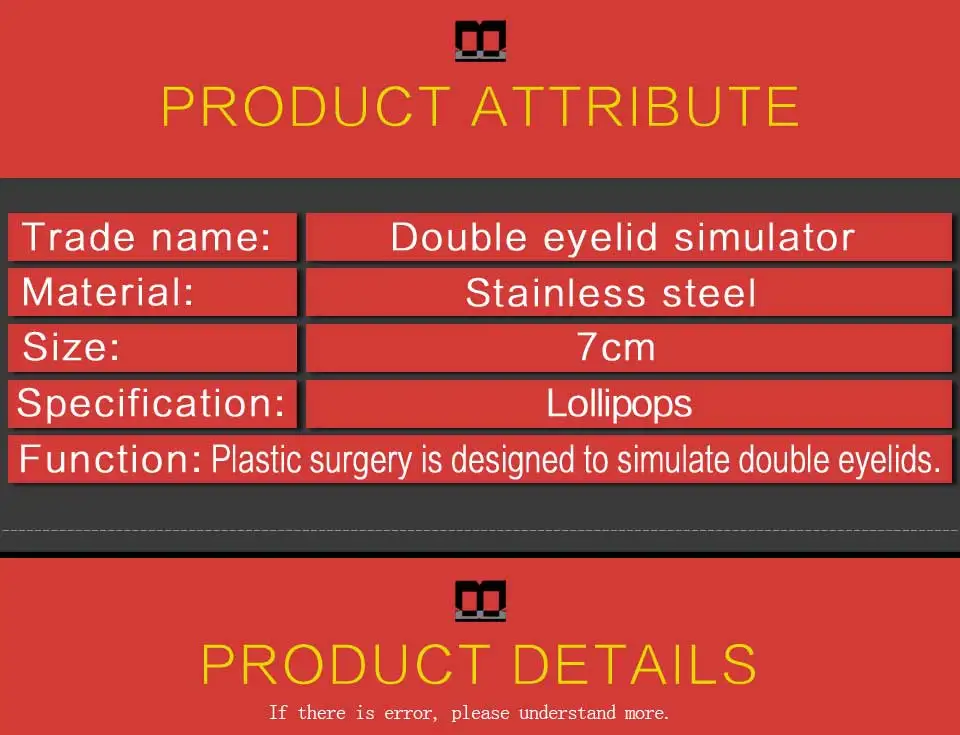 PRODUCT ATTRIBUTE

| Trade name: | Double eyelid simulator |
|---|---|
| Material: | Stainless steel |
| Size: | 7cm |
| Specification: | Lollipops |

Function: Plastic surgery is designed to simulate double eyelids.

PRODUCT DETAILS

If there is error, please understand more.